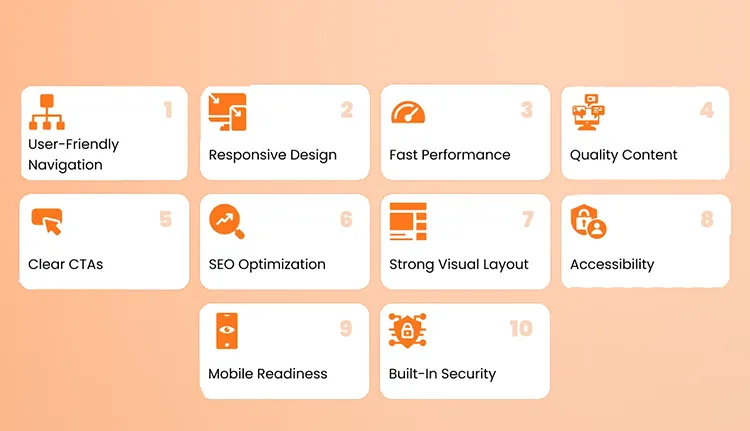 1
User-Friendly Navigation

2
Responsive Design

3
Fast Performance

4
Quality Content

5
Clear CTAs

6
SEO Optimization

7
Strong Visual Layout

8
Accessibility

9
Mobile Readiness

10
Built-In Security